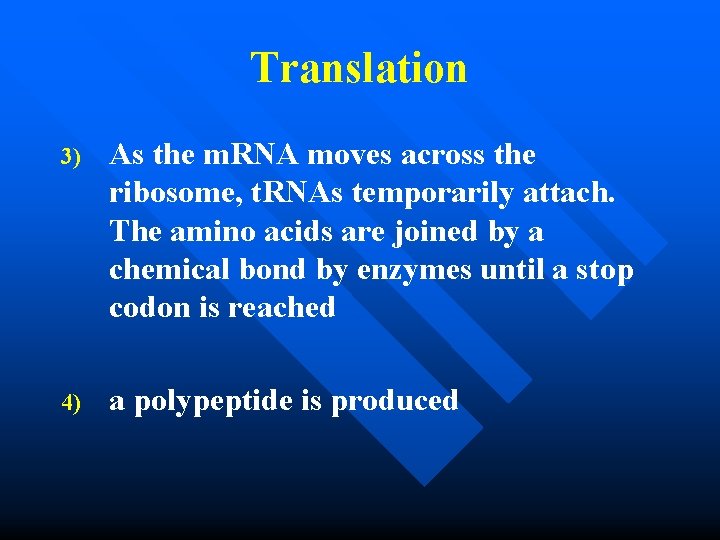 Translation

3) As the mRNA moves across the ribosome, tRNAs temporarily attach. The amino acids are joined by a chemical bond by enzymes until a stop codon is reached

4) a polypeptide is produced